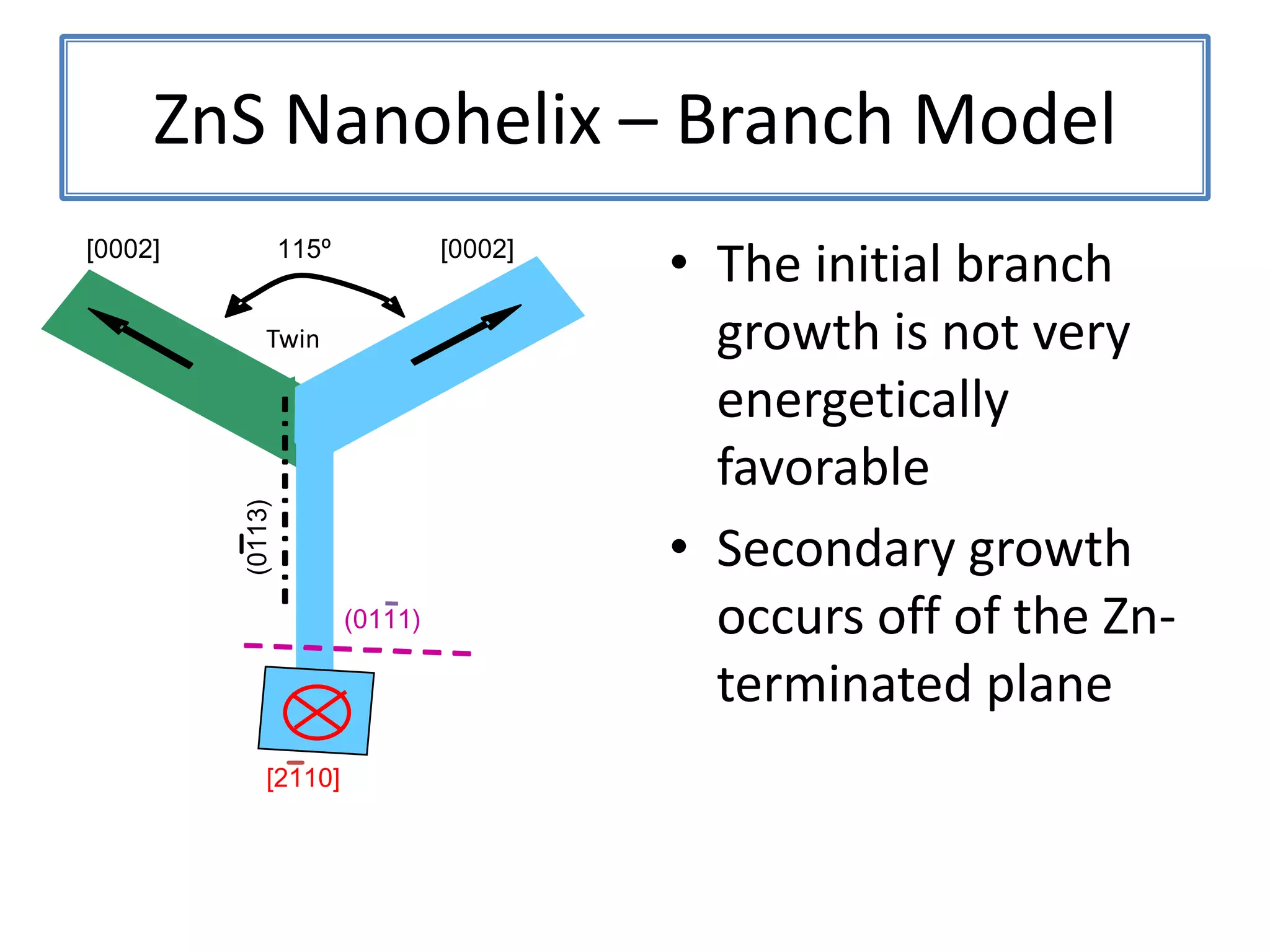 ZnS Nanohelix – Branch Model

[0002]

115º

[0002]

Twin

$(0\bar{1}13)$

$(01\bar{1}1)$

$[2\bar{1}10]$

• The initial branch growth is not very energetically favorable

• Secondary growth occurs off of the Zn-terminated plane